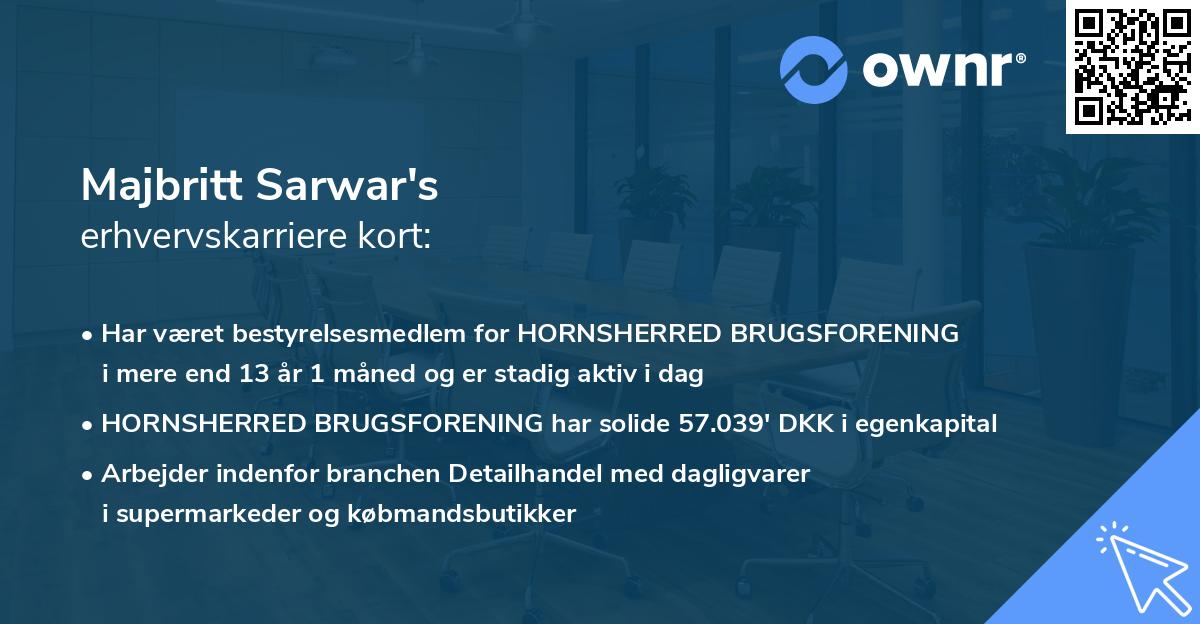 ownr®

Majbritt Sarwar's
erhvervskarriere kort:

• Har været bestyrelsesmedlem for HORNSHERRED BRUGSFORENING i mere end 13 år 1 måned og er stadig aktiv i dag

• HORNSHERRED BRUGSFORENING har solide 57.039' DKK i egenkapital

• Arbejder indenfor branchen Detailhandel med dagligvarer i supermarkeder og købmandsbutikker